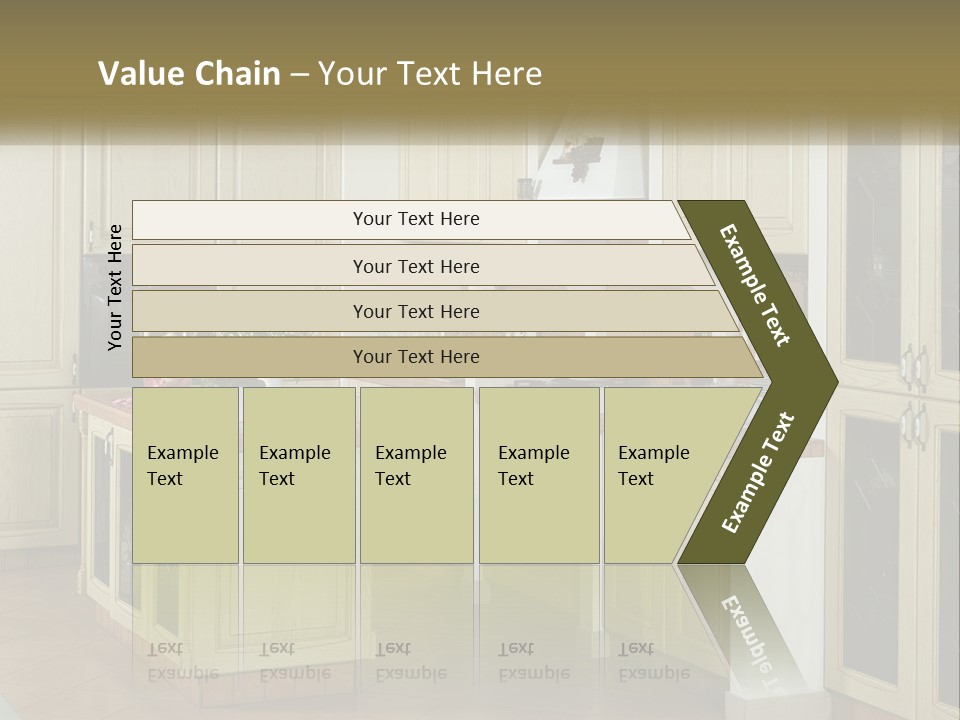 Value Chain – Your Text Here

Your Text Here

Your Text Here

Your Text Here

Your Text Here

Your Text Here

Example Text

Example Text

Example Text

Example Text

Example Text

Example Text

Example Text